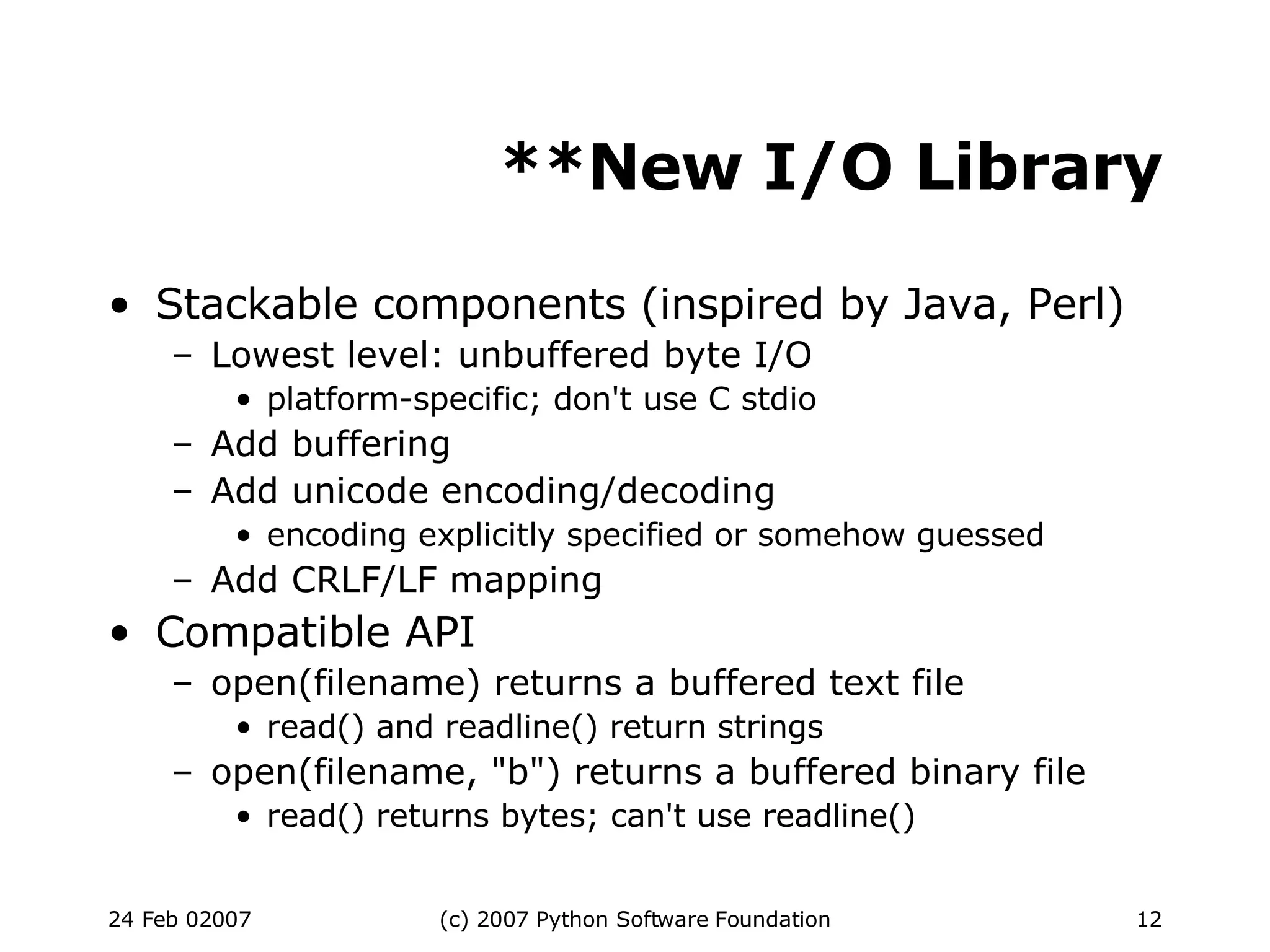 **New I/O Library

• Stackable components (inspired by Java, Perl)
  – Lowest level: unbuffered byte I/O
    • platform-specific; don't use C stdio
  – Add buffering
  – Add unicode encoding/decoding
    • encoding explicitly specified or somehow guessed
  – Add CRLF/LF mapping
• Compatible API
  – open(filename) returns a buffered text file
    • read() and readline() return strings
  – open(filename, "b") returns a buffered binary file
    • read() returns bytes; can't use readline()

24 Feb 02007 (c) 2007 Python Software Foundation 12